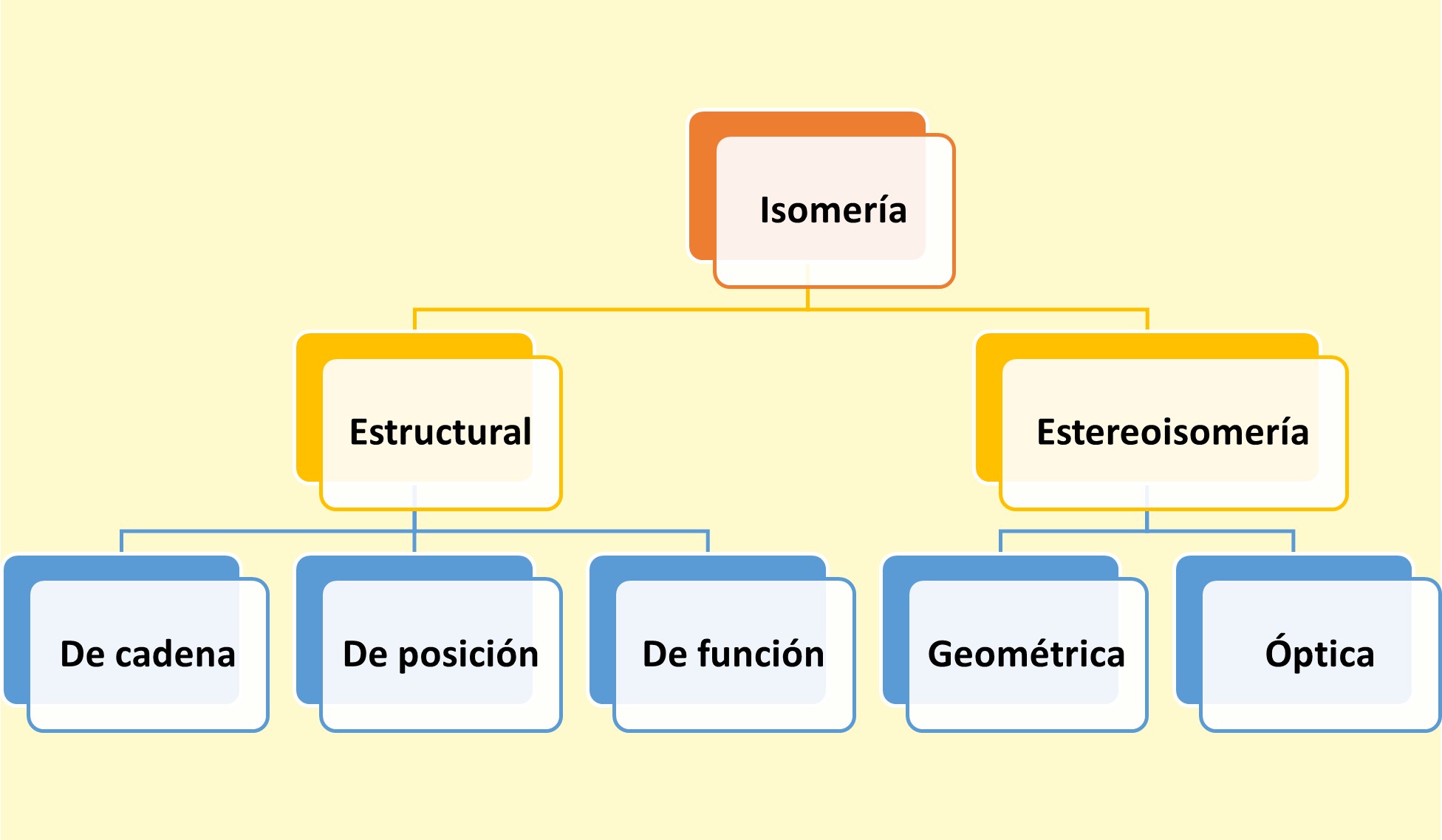 Isomería

Estructural

Estereoisomería

De cadena

De posición

De función

Geométrica

Óptica